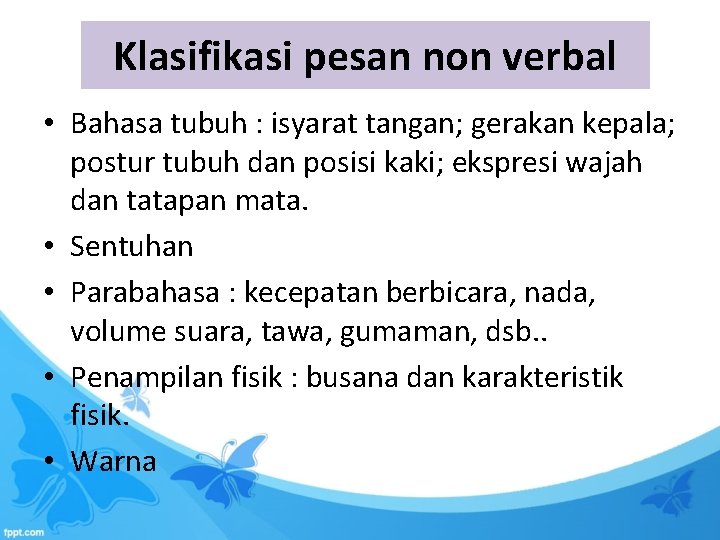 Klasifikasi pesan non verbal

• Bahasa tubuh : isyarat tangan; gerakan kepala; postur tubuh dan posisi kaki; ekspresi wajah dan tatapan mata.
• Sentuhan
• Parabahasa : kecepatan berbicara, nada, volume suara, tawa, gumaman, dsb..
• Penampilan fisik : busana dan karakteristik fisik.
• Warna

fppt.com